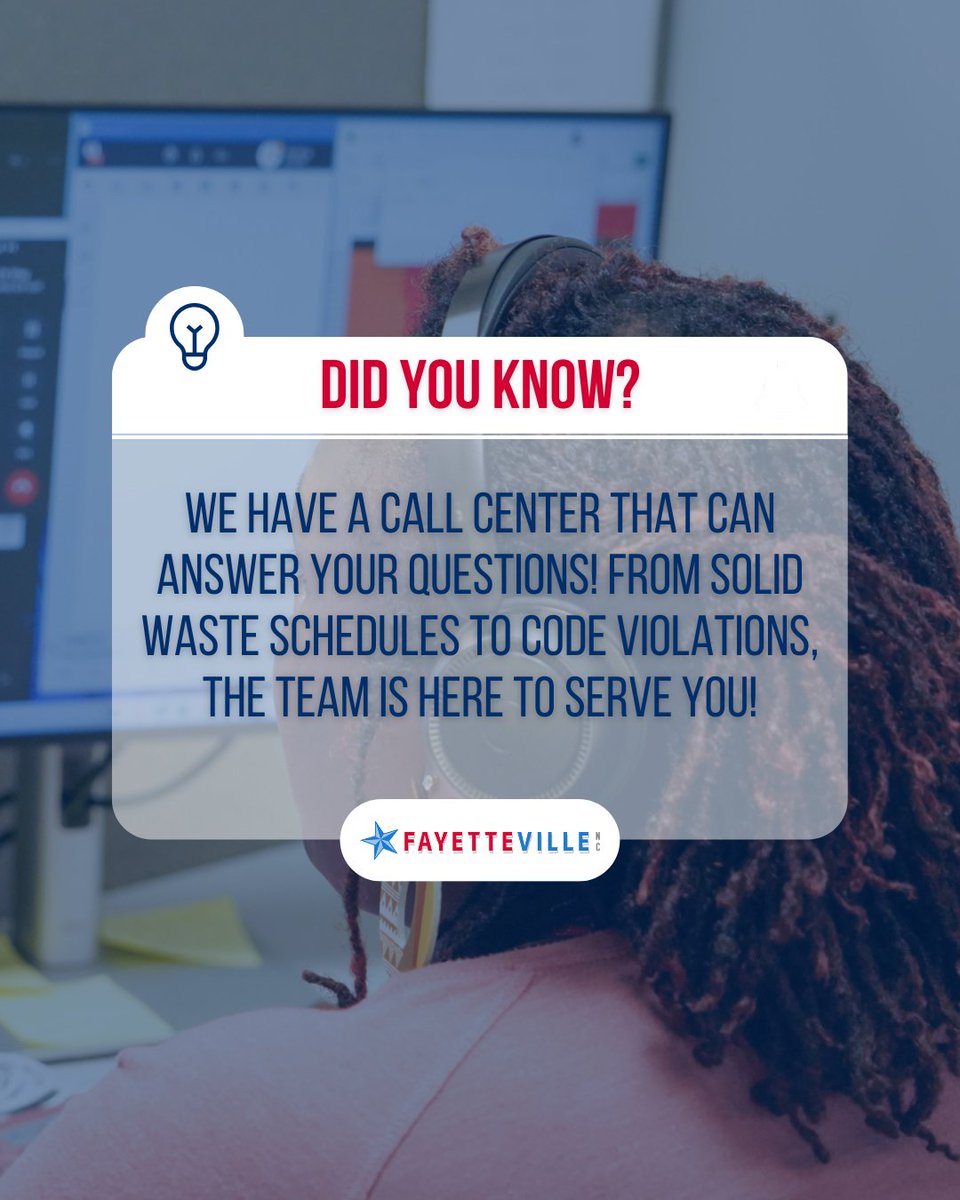 DID YOU KNOW?

WE HAVE A CALL CENTER THAT CAN ANSWER YOUR QUESTIONS! FROM SOLID WASTE SCHEDULES TO CODE VIOLATIONS, THE TEAM IS HERE TO SERVE YOU!

FAYETTEVILLE NC